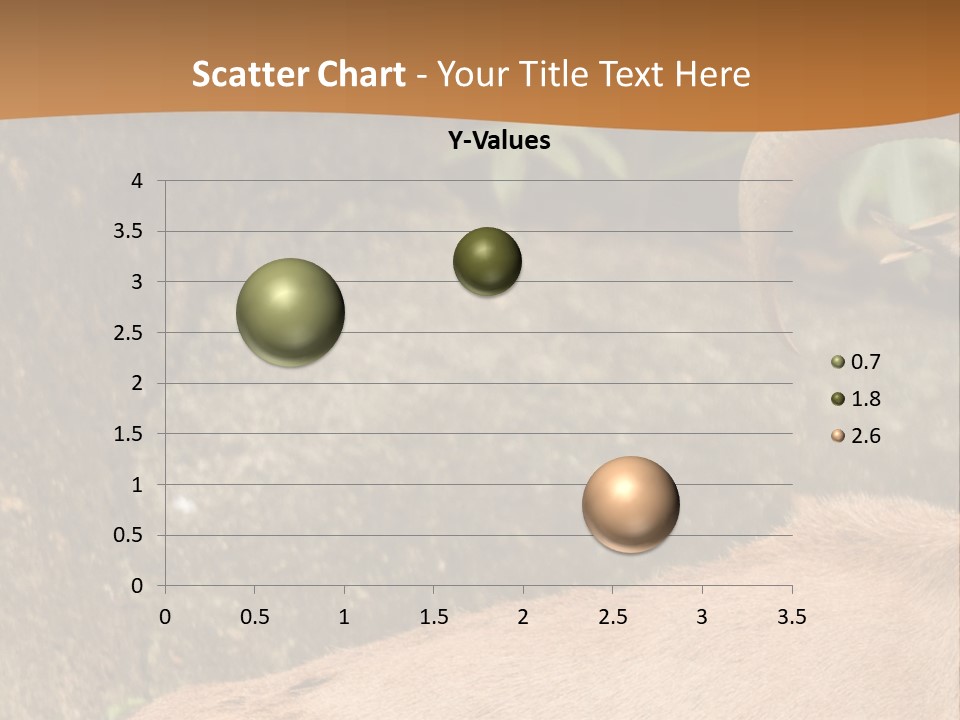 Scatter Chart - Your Title Text Here

Y-Values

4
3.5
3
2.5
2
1.5
1
0.5
0

0 0.5 1 1.5 2 2.5 3 3.5

0.7
1.8
2.6